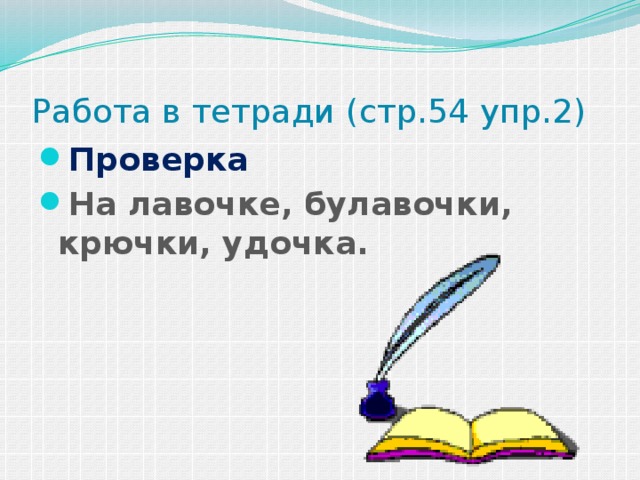 Работа в тетради (стр.54 упр.2)

Проверка

На лавочке, булавочки, крючки, удочка.